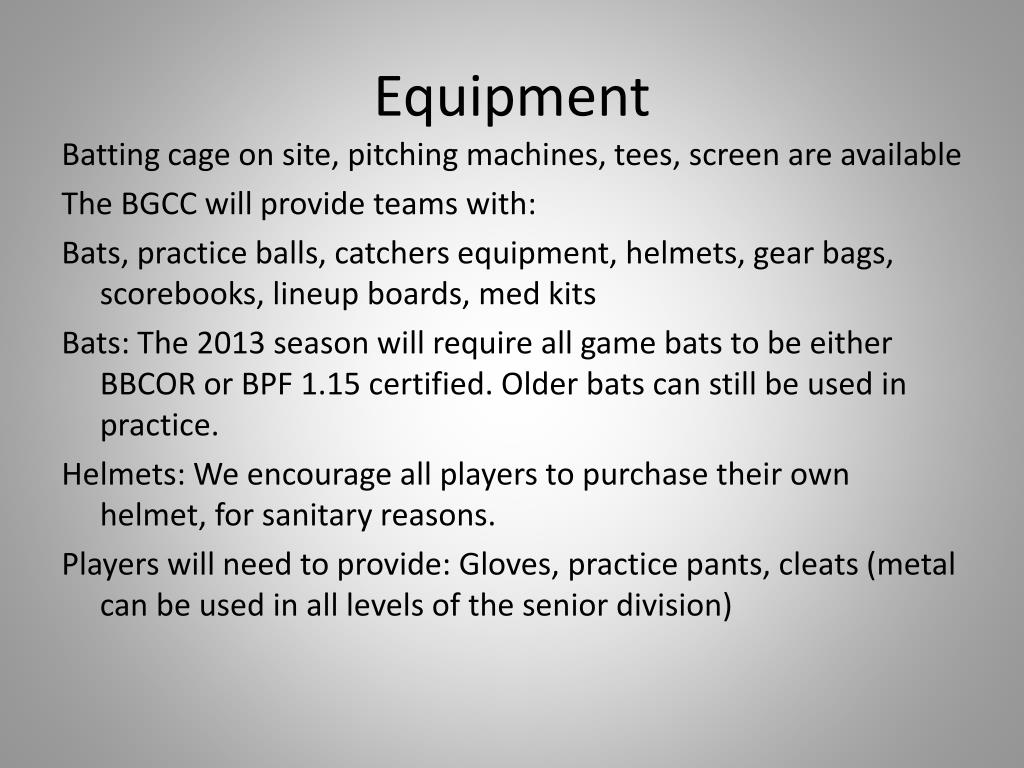 Equipment

Batting cage on site, pitching machines, tees, screen are available

The BGCC will provide teams with:

Bats, practice balls, catchers equipment, helmets, gear bags, scorebooks, lineup boards, med kits

Bats: The 2013 season will require all game bats to be either BBCOR or BPF 1.15 certified. Older bats can still be used in practice.

Helmets: We encourage all players to purchase their own helmet, for sanitary reasons.

Players will need to provide: Gloves, practice pants, cleats (metal can be used in all levels of the senior division)